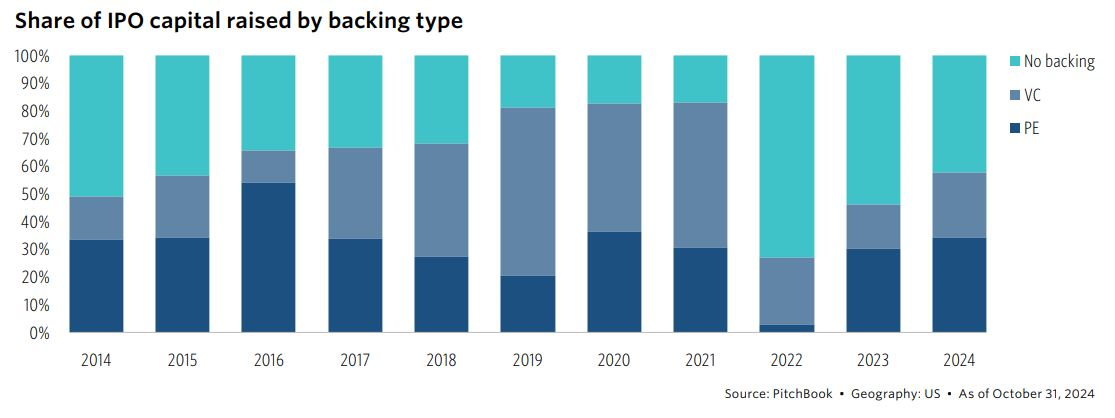 Share of IPO capital raised by backing type

100%
90%
80%
70%
60%
50%
40%
30%
20%
10%
0%

2014 2015 2016 2017 2018 2019 2020 2021 2022 2023 2024

No backing
VC
PE

Source: PitchBook • Geography: US • As of October 31, 2024